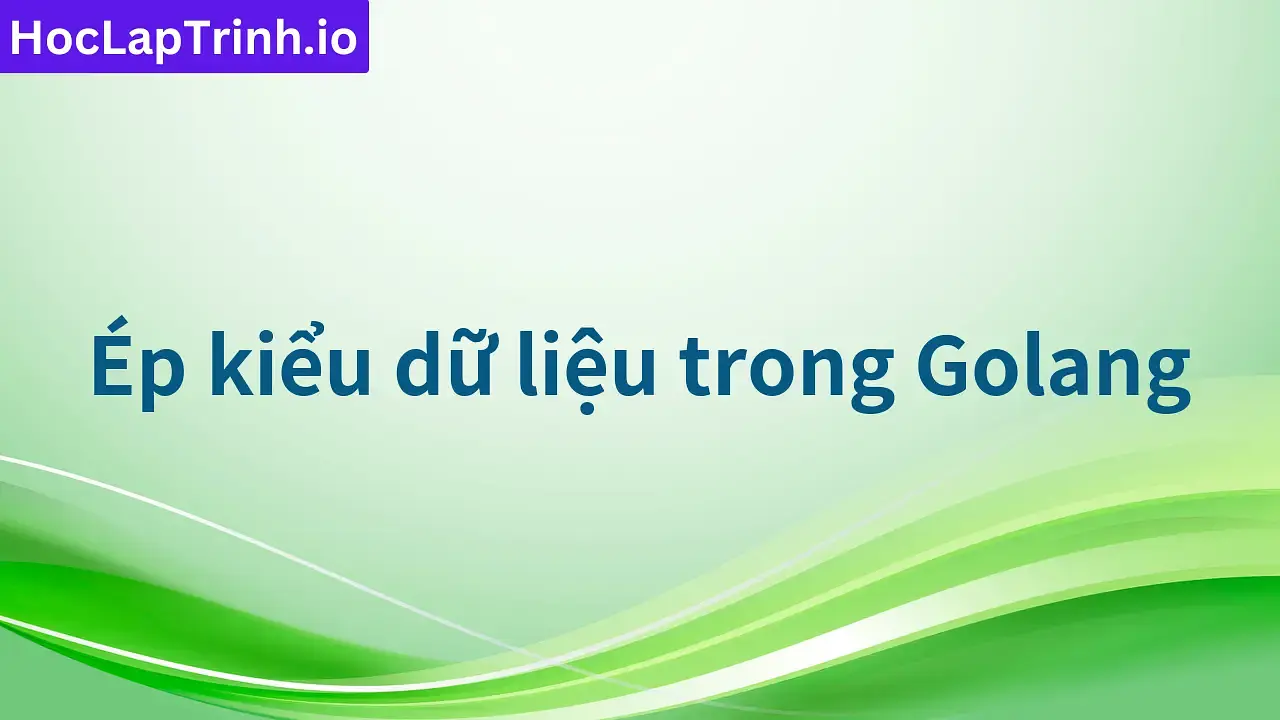 HocLapTrinh.io

Ép kiểu dữ liệu trong Golang